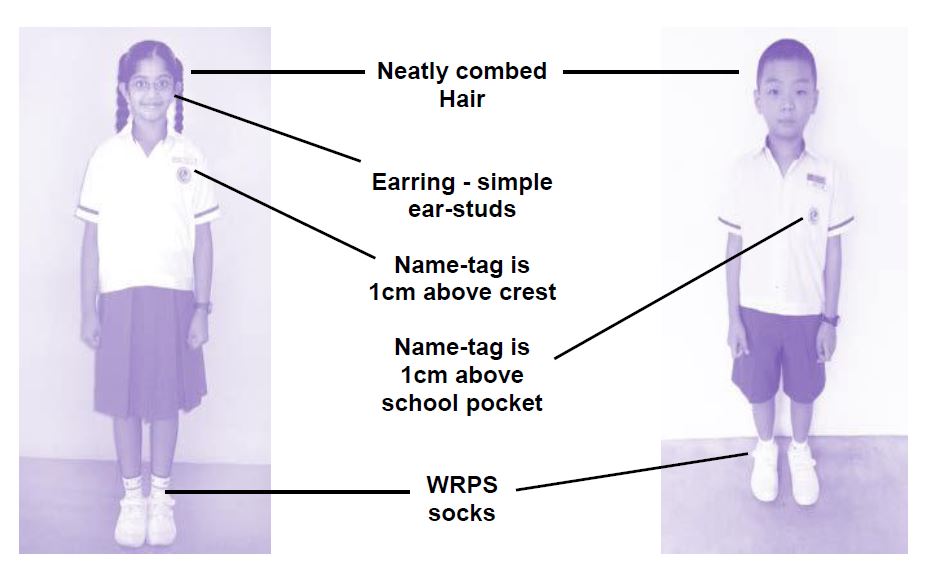 Neatly combed Hair

Earring - simple ear-studs

Name-tag is 1cm above crest

Name-tag is 1cm above school pocket

WRPS socks